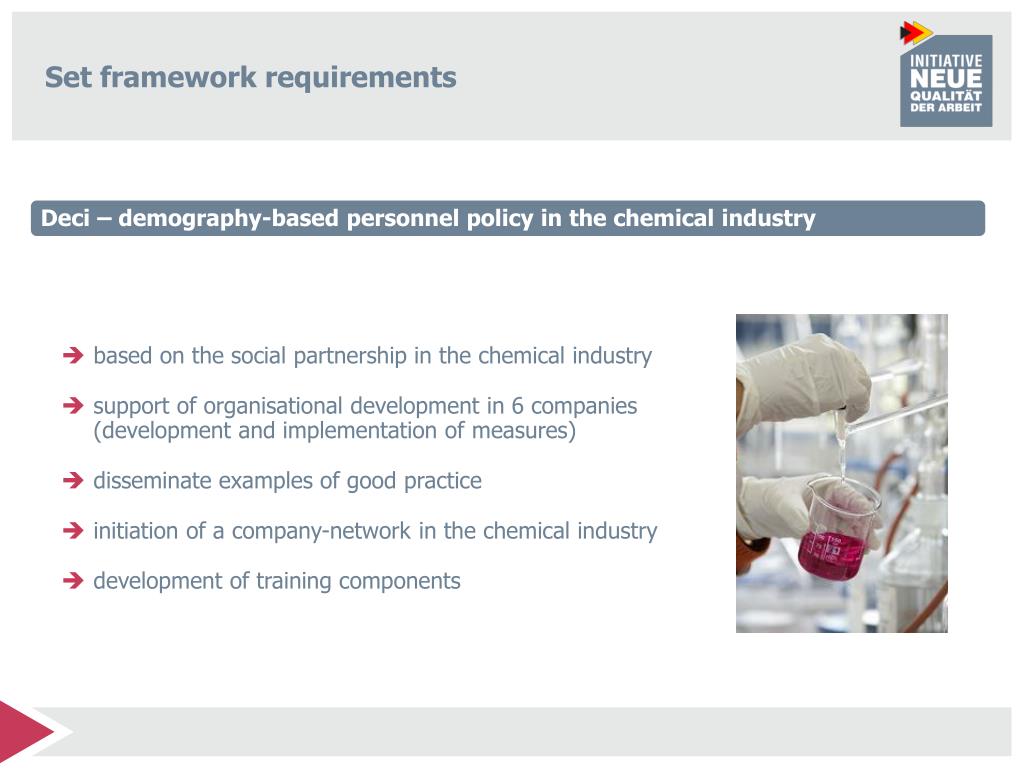 Set framework requirements

INITIATIVE
NEUE
QUALITÄT
DER ARBEIT

Deci – demography-based personnel policy in the chemical industry

➔ based on the social partnership in the chemical industry

➔ support of organisational development in 6 companies (development and implementation of measures)

➔ disseminate examples of good practice

➔ initiation of a company-network in the chemical industry

➔ development of training components